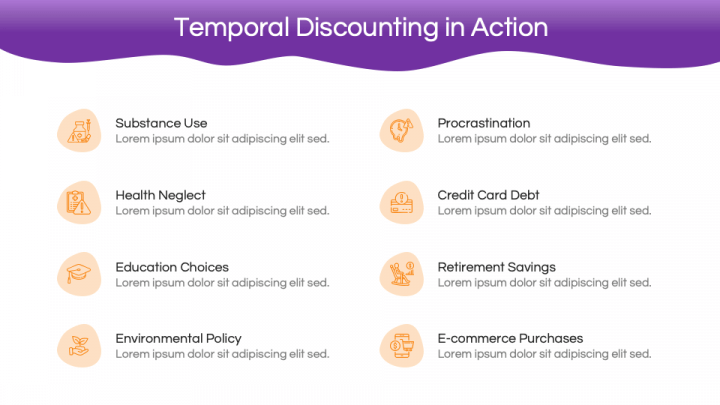 Temporal Discounting in Action

Substance Use
Lorem ipsum dolor sit adipiscing elit sed.

Health Neglect
Lorem ipsum dolor sit adipiscing elit sed.

Education Choices
Lorem ipsum dolor sit adipiscing elit sed.

Environmental Policy
Lorem ipsum dolor sit adipiscing elit sed.

Procrastination
Lorem ipsum dolor sit adipiscing elit sed.

Credit Card Debt
Lorem ipsum dolor sit adipiscing elit sed.

Retirement Savings
Lorem ipsum dolor sit adipiscing elit sed.

E-commerce Purchases
Lorem ipsum dolor sit adipiscing elit sed.